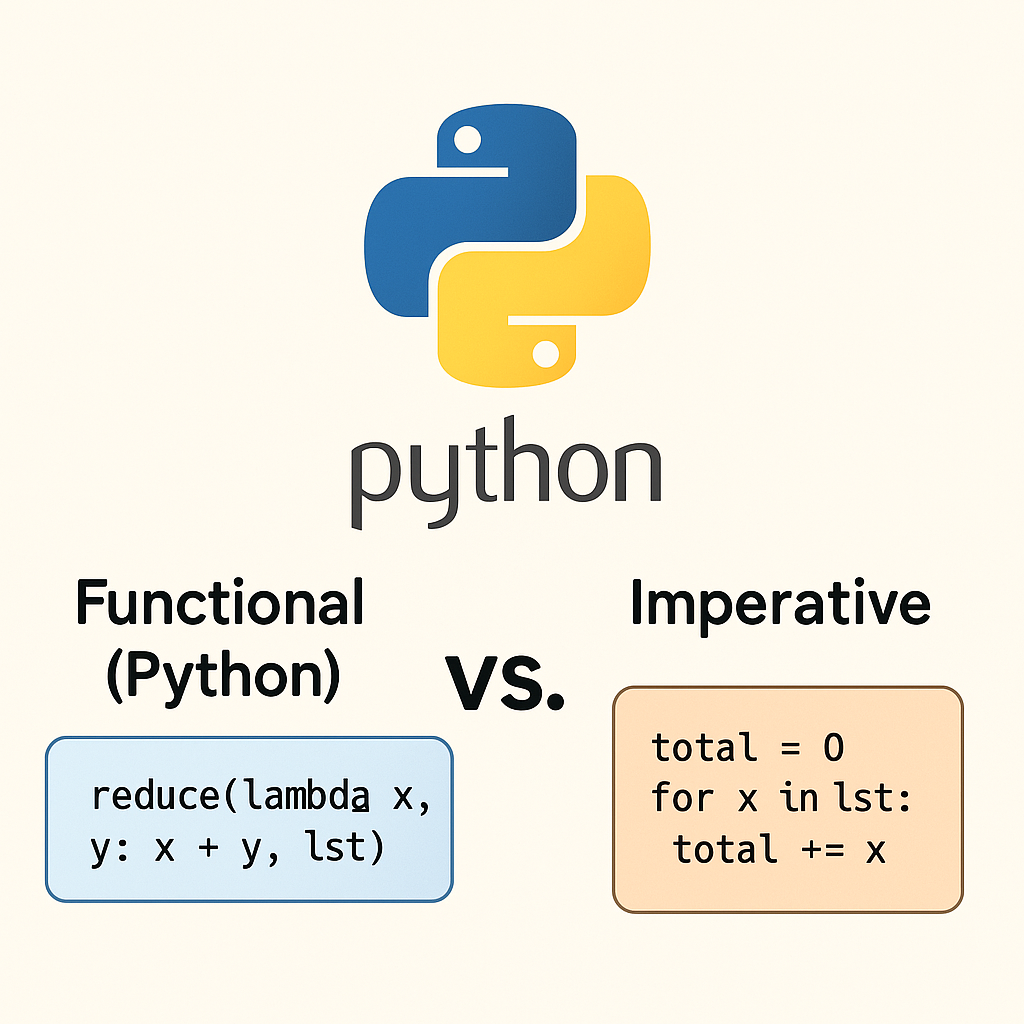 python

Functional (Python)

reduce(lambda x, y: x + y, lst)

VS.

Imperative

total = 0
for x in lst:
 total += x